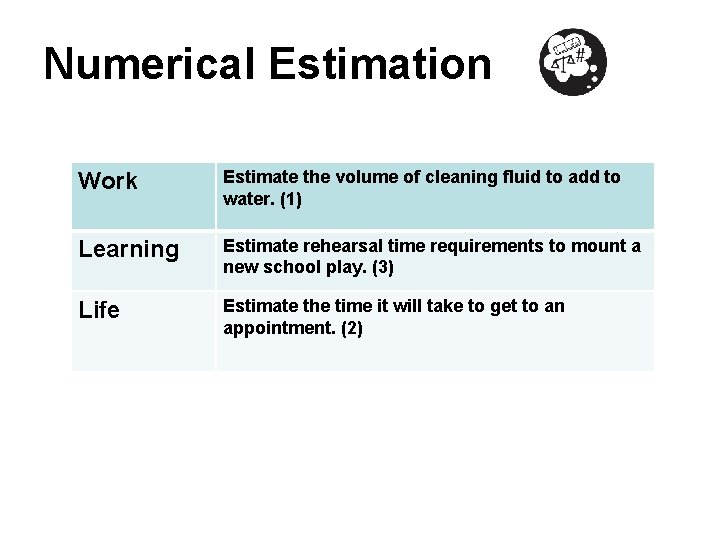 Numerical Estimation

| Work | Estimate the volume of cleaning fluid to add to water. (1) |
|---|---|
| Learning | Estimate rehearsal time requirements to mount a new school play. (3) |
| Life | Estimate the time it will take to get to an appointment. (2) |